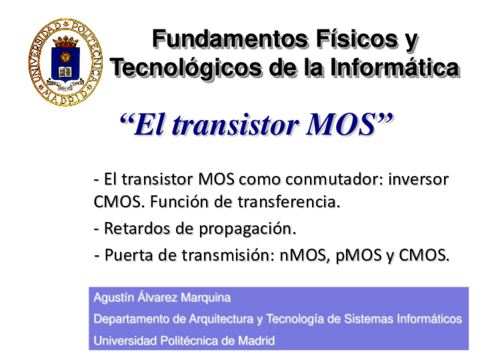 UNIVERSIDAD POLITÉCNICA MADRID

Fundamentos Físicos y Tecnológicos de la Informática

“El transistor MOS”

- El transistor MOS como conmutador: inversor CMOS. Función de transferencia.

- Retardos de propagación.

- Puerta de transmisión: nMOS, pMOS y CMOS.

Agustín Álvarez Marquina
Departamento de Arquitectura y Tecnología de Sistemas Informáticos
Universidad Politécnica de Madrid